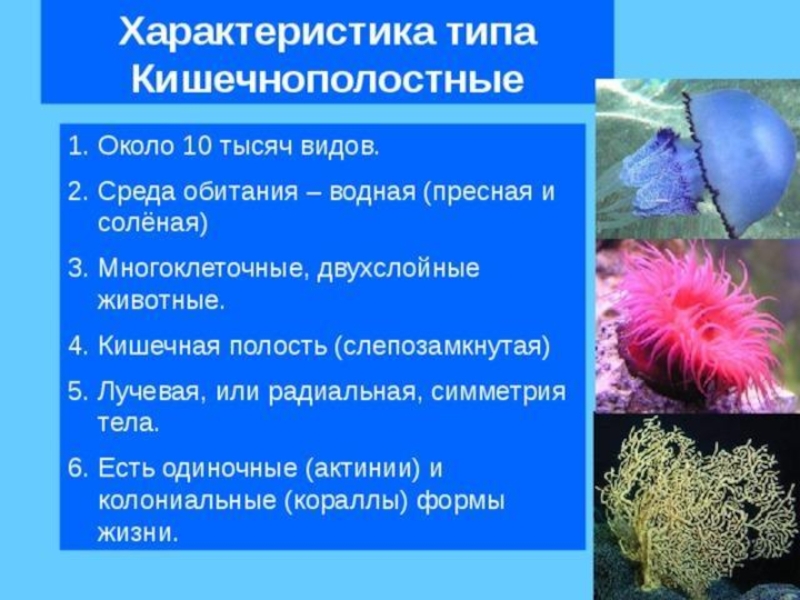 Характеристика типа Кишечнополостные

1. Около 10 тысяч видов.
2. Среда обитания – водная (пресная и солёная)
3. Многоклеточные, двухслойные животные.
4. Кишечная полость (слепозамкнутая)
5. Лучевая, или радиальная, симметрия тела.
6. Есть одиночные (актинии) и колониальные (кораллы) формы жизни.